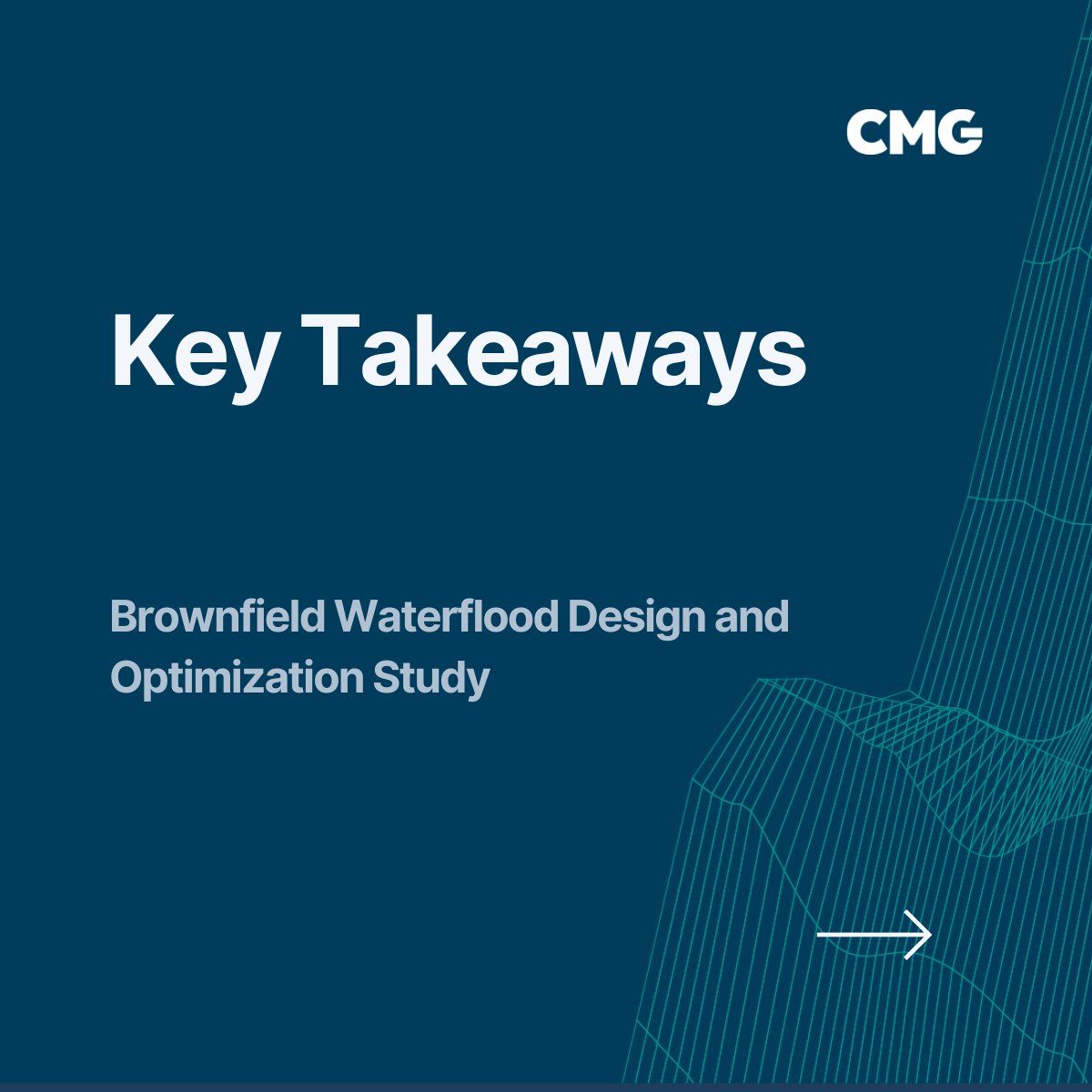 CMG

Key Takeaways

Brownfield Waterflood Design and Optimization Study